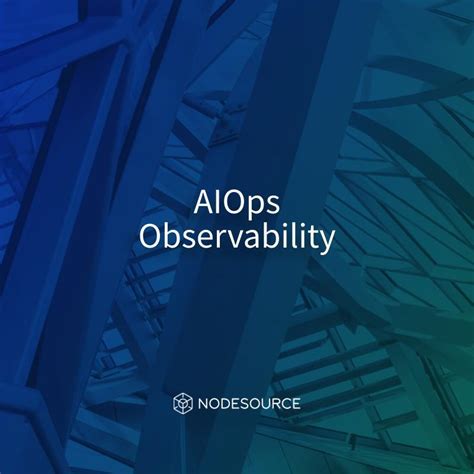 AIOps
Observability

NODESOURCE